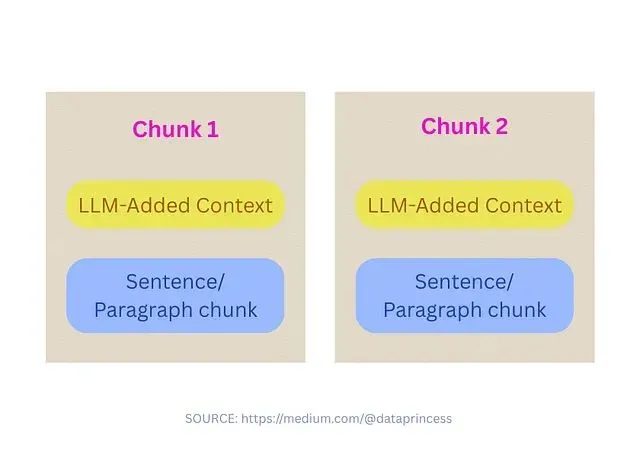 Chunk 1

LLM-Added Context

Sentence/ Paragraph chunk

Chunk 2

LLM-Added Context

Sentence/ Paragraph chunk

SOURCE: https://medium.com/@dataprincess